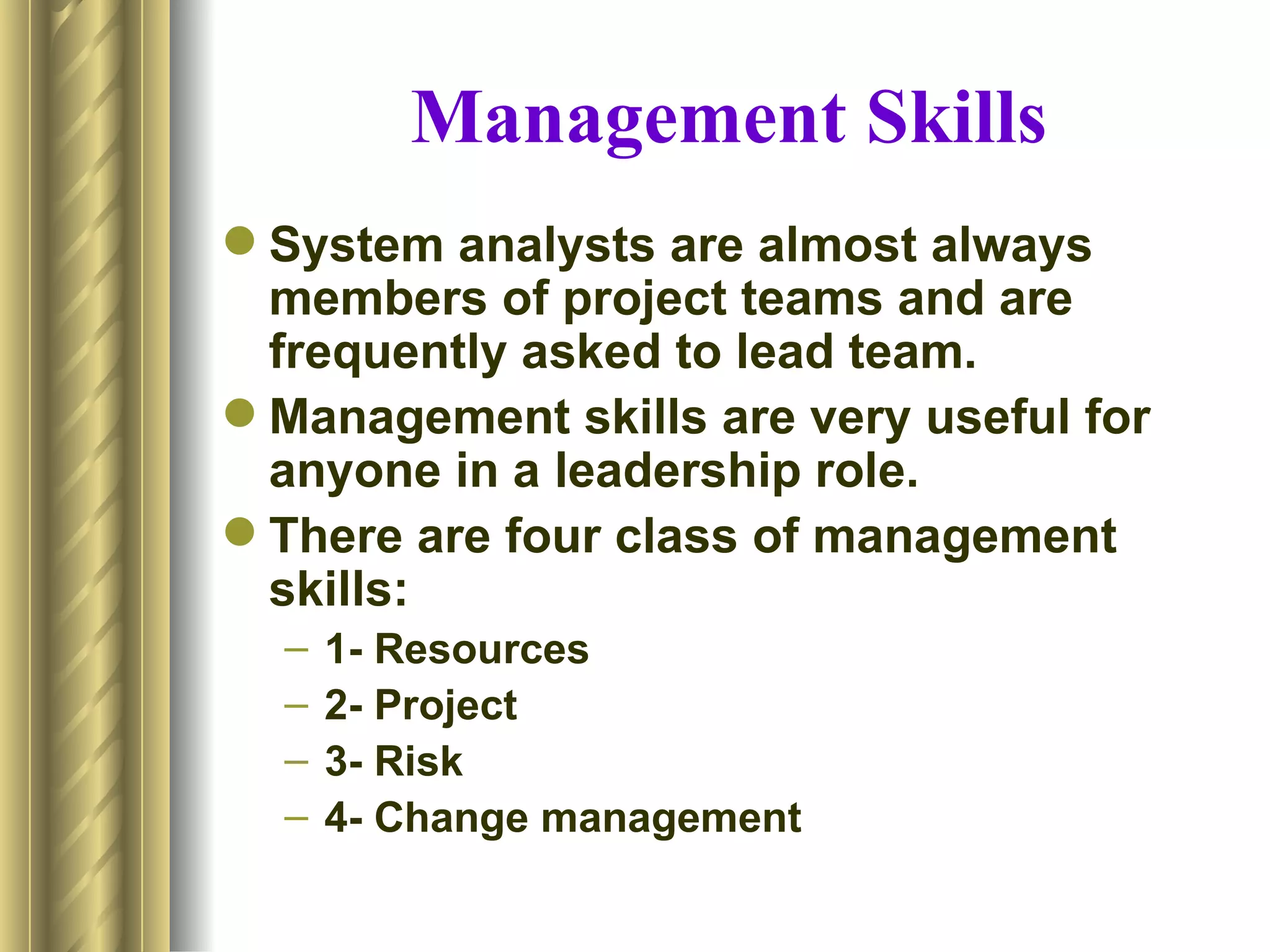 Management Skills

- System analysts are almost always members of project teams and are frequently asked to lead team.
- Management skills are very useful for anyone in a leadership role.
- There are four class of management skills:
  – 1- Resources
  – 2- Project
  – 3- Risk
  – 4- Change management